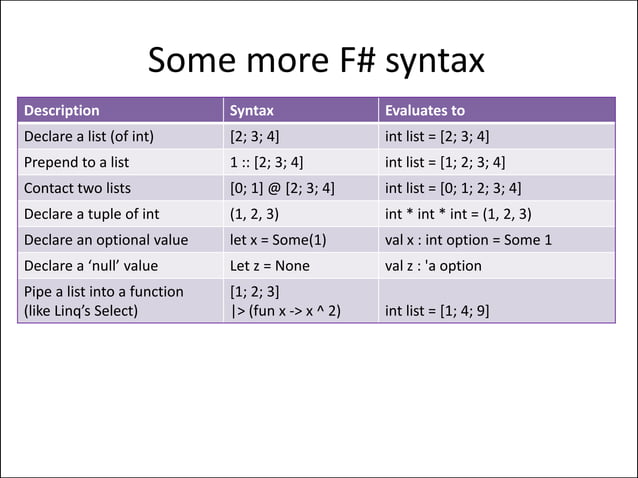 Some more F# syntax

| Description | Syntax | Evaluates to |
|---|---|---|
| Declare a list (of int) | [2; 3; 4] | int list = [2; 3; 4] |
| Prepend to a list | 1 :: [2; 3; 4] | int list = [1; 2; 3; 4] |
| Contact two lists | [0; 1] @ [2; 3; 4] | int list = [0; 1; 2; 3; 4] |
| Declare a tuple of int | (1, 2, 3) | int * int * int = (1, 2, 3) |
| Declare an optional value | let x = Some(1) | val x : int option = Some 1 |
| Declare a 'null' value | Let z = None | val z : 'a option |
| Pipe a list into a function (like Linq's Select) | [1; 2; 3] \|> (fun x -> x ^ 2) | int list = [1; 4; 9] |